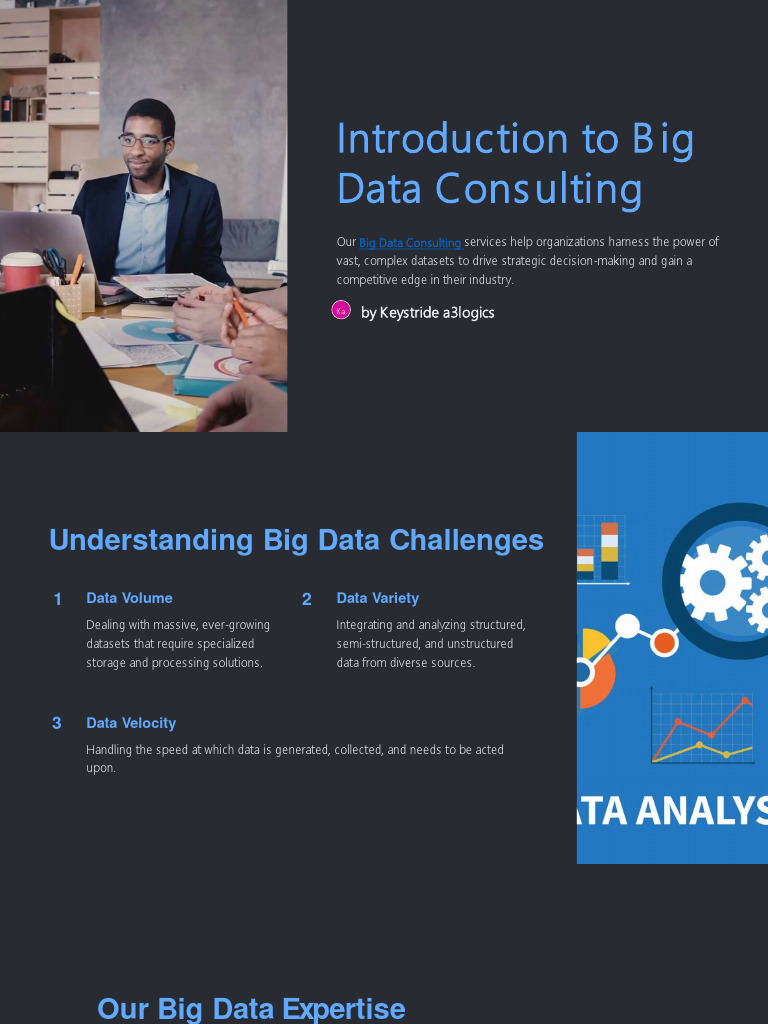 Introduction to Big Data Consulting

Our Big Data Consulting services help organizations harness the power of vast, complex datasets to drive strategic decision-making and gain a competitive edge in their industry.

Ka by Keystride a3logics

Understanding Big Data Challenges

1 Data Volume

Dealing with massive, ever-growing datasets that require specialized storage and processing solutions.

2 Data Variety

Integrating and analyzing structured, semi-structured, and unstructured data from diverse sources.

3 Data Velocity

Handling the speed at which data is generated, collected, and needs to be acted upon.

ATA ANALYS

Our Big Data Expertise